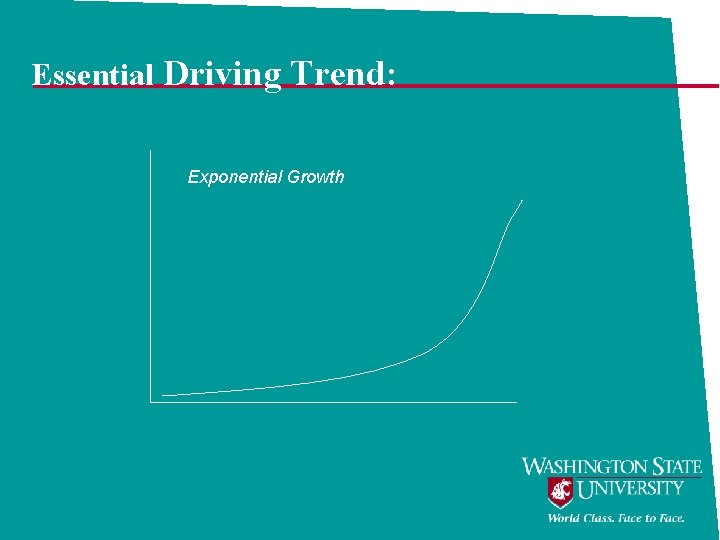 Essential Driving Trend:

Exponential Growth

WASHINGTON STATE
UNIVERSITY
World Class. Face to Face.